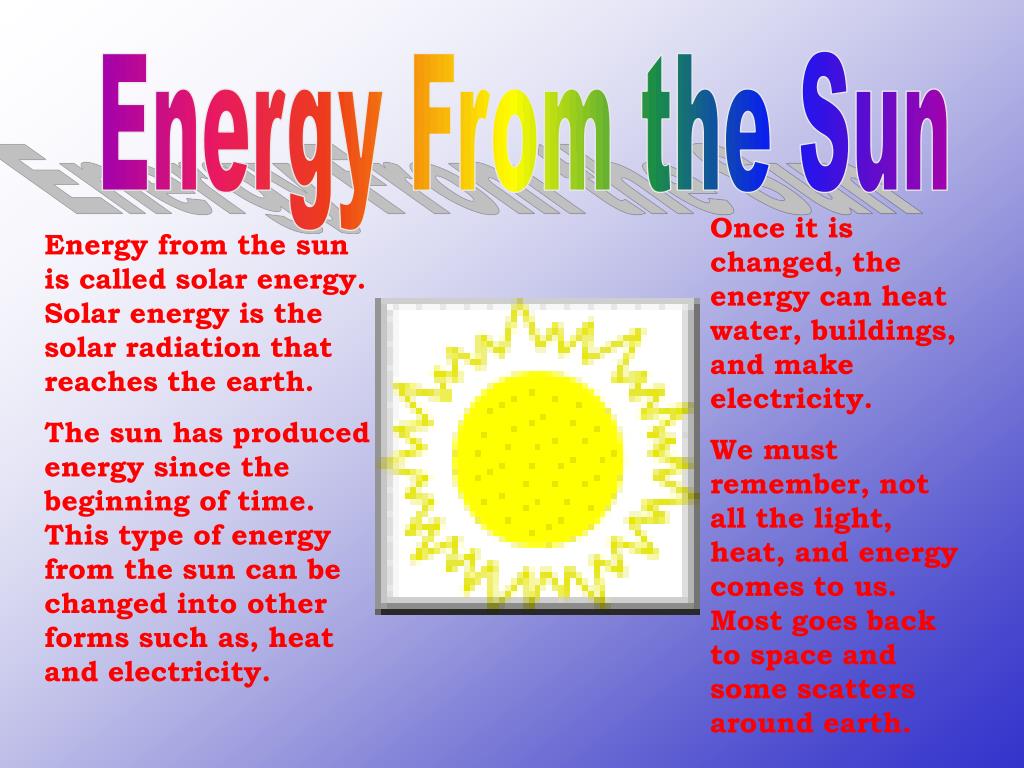 Energy From the Sun

Energy from the sun is called solar energy. Solar energy is the solar radiation that reaches the earth.

The sun has produced energy since the beginning of time. This type of energy from the sun can be changed into other forms such as, heat and electricity.

Once it is changed, the energy can heat water, buildings, and make electricity.

We must remember, not all the light, heat, and energy comes to us. Most goes back to space and some scatters around earth.